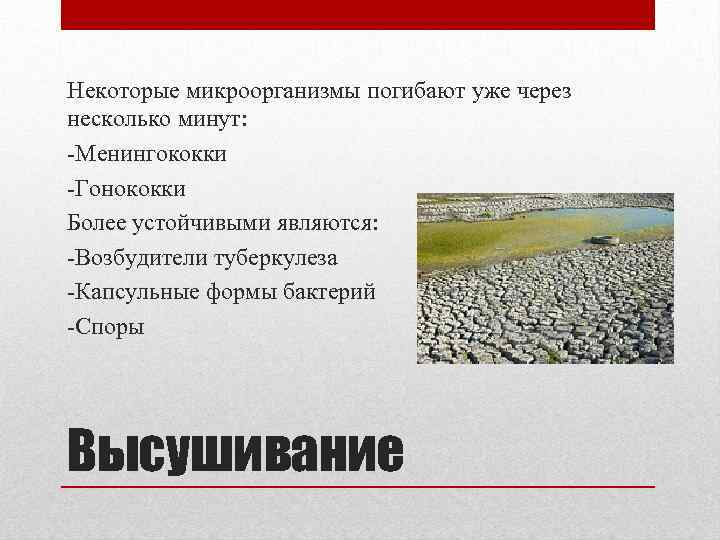 Некоторые микроорганизмы погибают уже через несколько минут:

-Менингококки

-Гонококки

Более устойчивыми являются:

-Возбудители туберкулеза

-Капсульные формы бактерий

-Споры

Высушивание